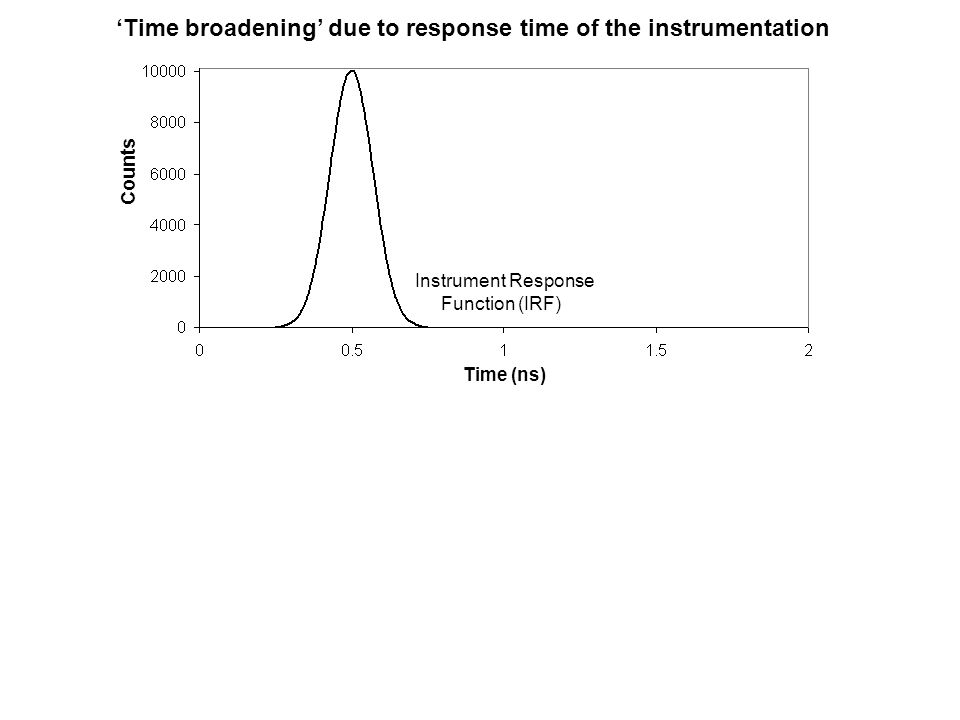 ‘Time broadening’ due to response time of the instrumentation

10000
8000
6000
4000
2000
0

Counts

Instrument Response Function (IRF)

0
0.5
1
1.5
2

Time (ns)